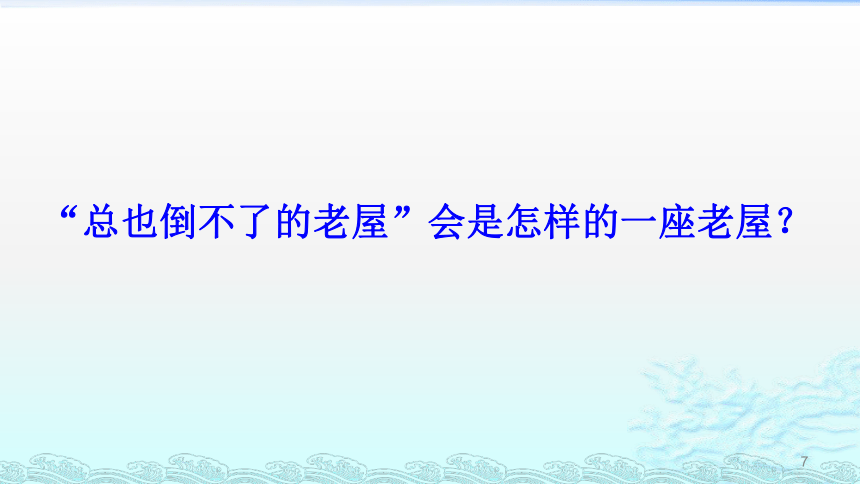 “总也倒不了的老屋”会是怎样的一座老屋？

7